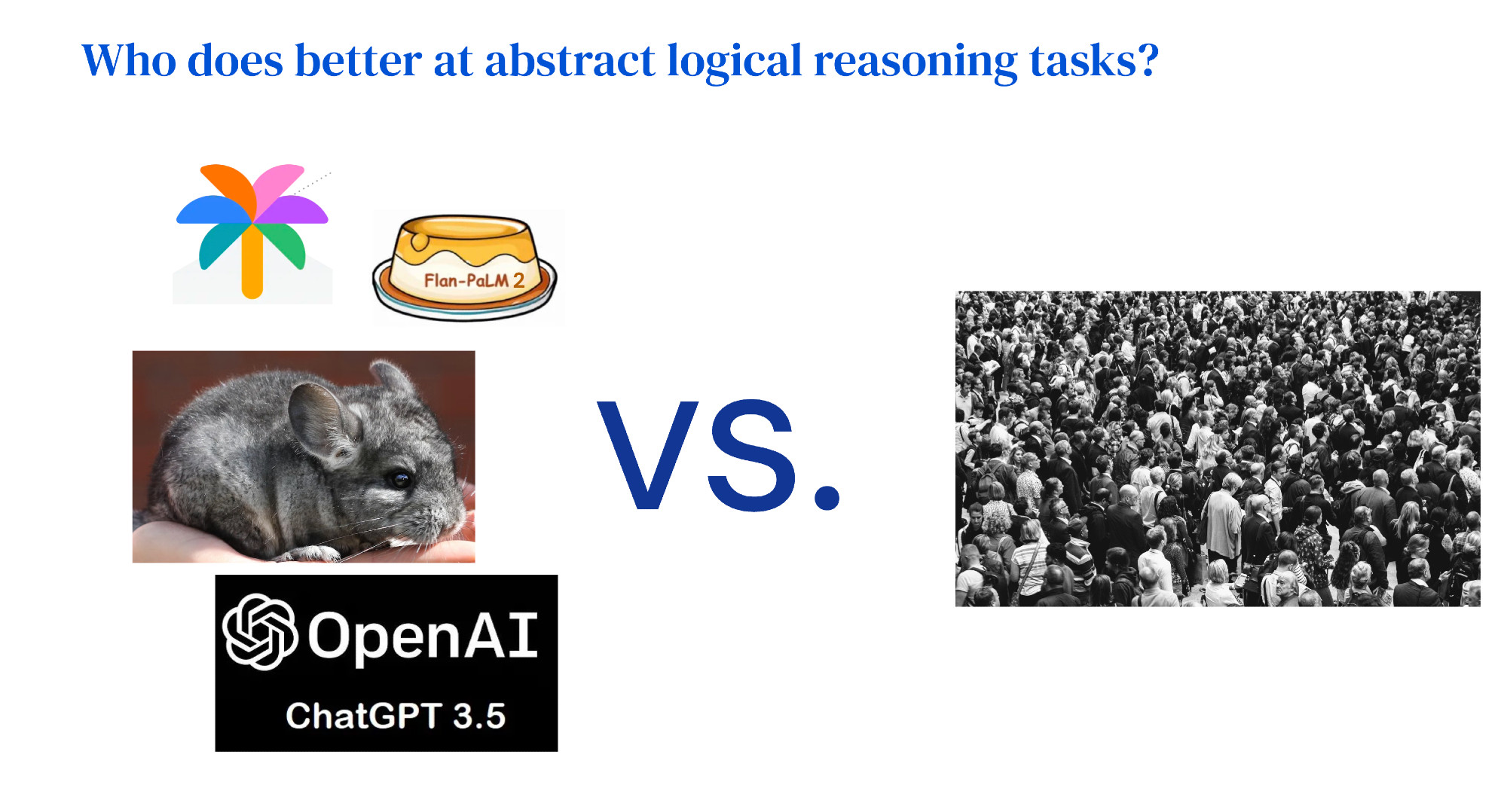 Who does better at abstract logical reasoning tasks?

Flan-PaLM 2

VS.

OpenAI

ChatGPT 3.5